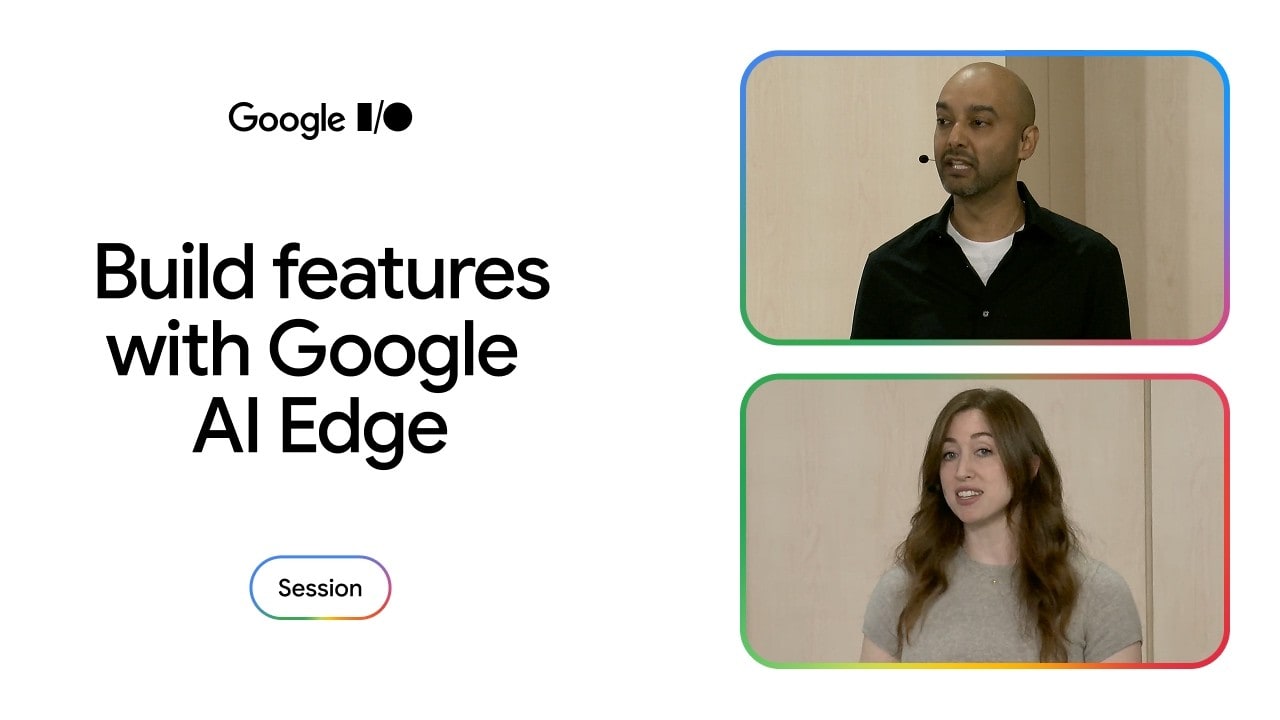 Google I/O

Build features with Google AI Edge

Session